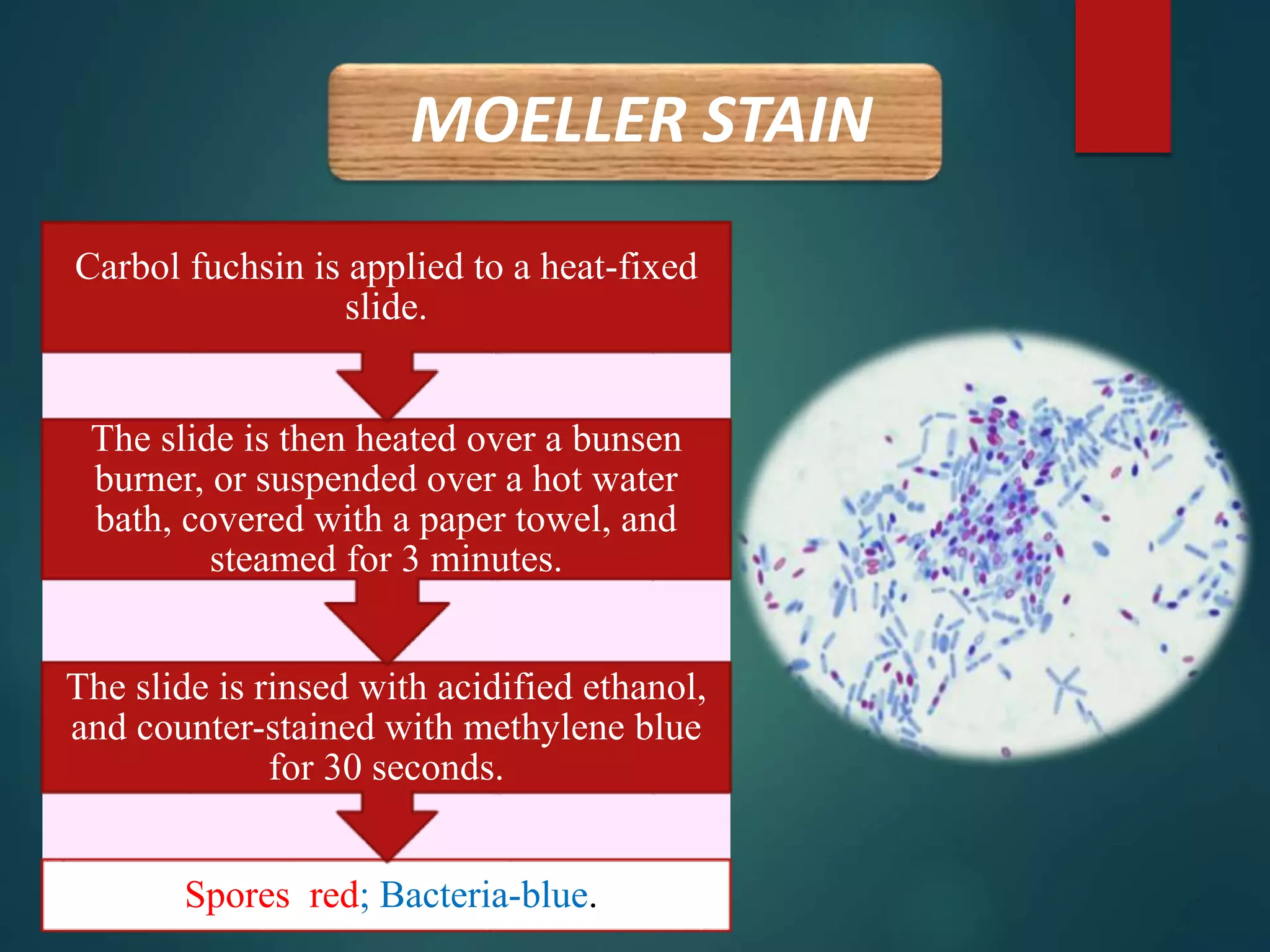 MOELLER STAIN

Carbol fuchsin is applied to a heat-fixed slide.

The slide is then heated over a bunsen burner, or suspended over a hot water bath, covered with a paper towel, and steamed for 3 minutes.

The slide is rinsed with acidified ethanol, and counter-stained with methylene blue for 30 seconds.

Spores red; Bacteria-blue.